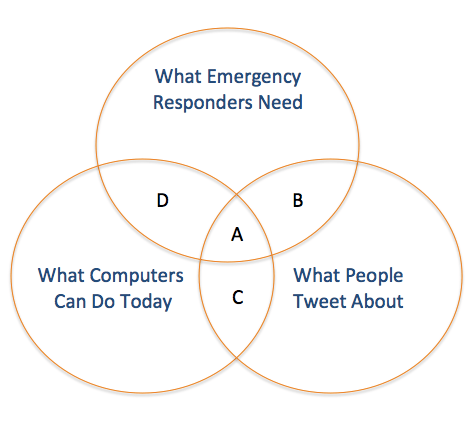 What Emergency Responders Need

D

B

A

What Computers Can Do Today

C

What People Tweet About